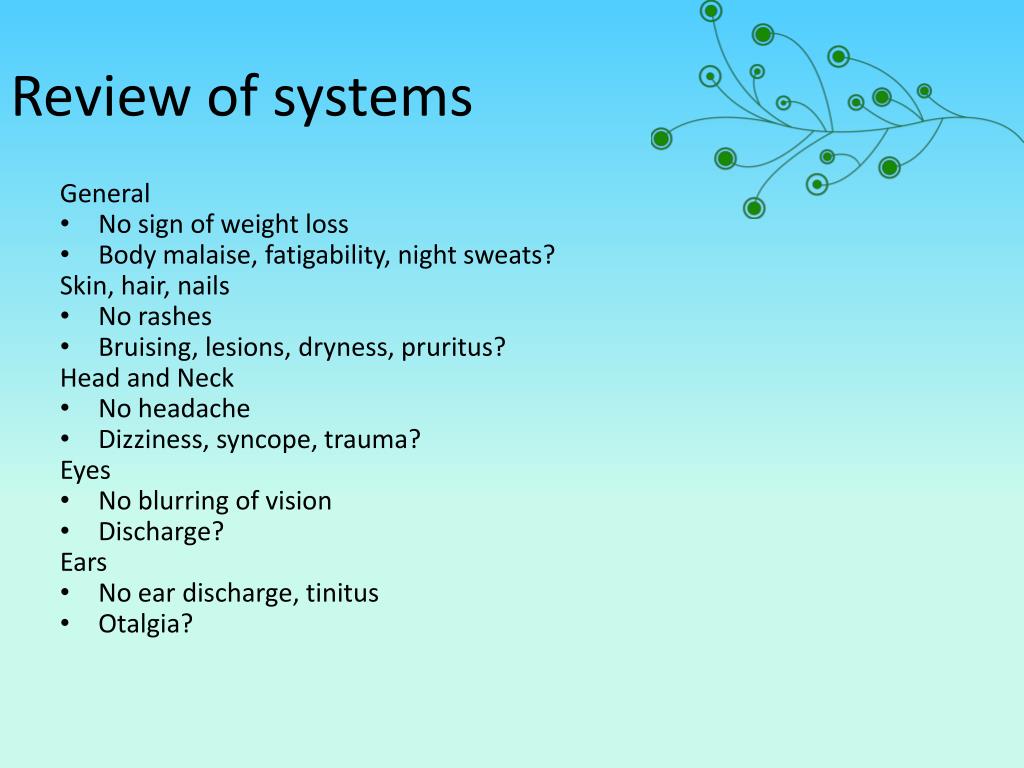 Review of systems

General
• No sign of weight loss
• Body malaise, fatigability, night sweats?
Skin, hair, nails
• No rashes
• Bruising, lesions, dryness, pruritus?
Head and Neck
• No headache
• Dizziness, syncope, trauma?
Eyes
• No blurring of vision
• Discharge?
Ears
• No ear discharge, tinitus
• Otalgia?